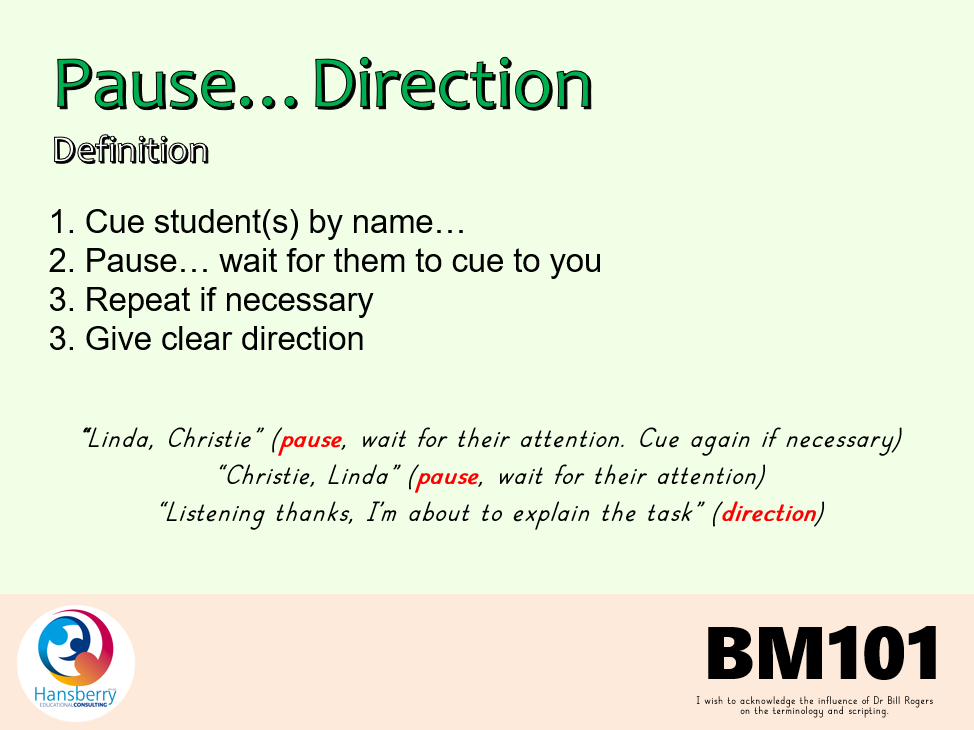 Pause... Direction

Definition

1. Cue student(s) by name…
2. Pause… wait for them to cue to you
3. Repeat if necessary
3. Give clear direction

"Linda, Christie" (pause, wait for their attention. Cue again if necessary)
"Christie, Linda" (pause, wait for their attention)
"Listening thanks, I'm about to explain the task" (direction)

Hansberry EDUCATIONAL CONSULTING

BM101

I wish to acknowledge the influence of Dr Bill Rogers on the terminology and scripting.